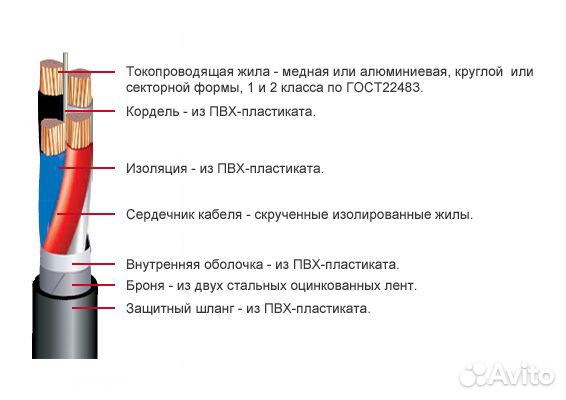 Токопроводящая жила - медная или алюминиевая, круглой или секторной формы, 1 и 2 класса по ГОСТ22483.

Кордель - из ПВХ-пластиката.

Изоляция - из ПВХ-пластиката.

Сердечник кабеля - скрученные изолированные жилы.

Внутренняя оболочка - из ПВХ-пластиката.

Броня - из двух стальных оцинкованных лент.

Защитный шланг - из ПВХ-пластиката.

Avito